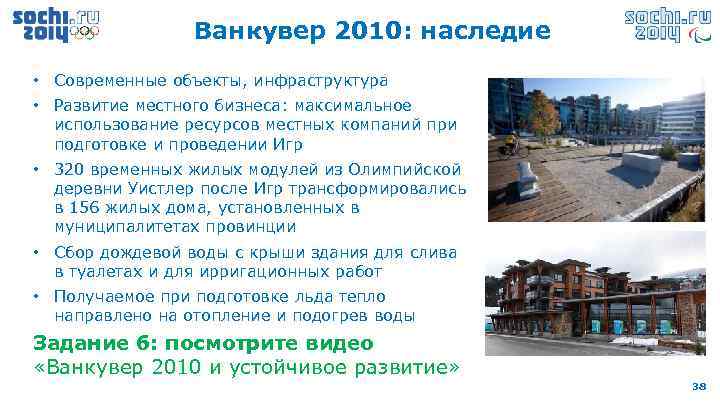 sochi.ru 2014

Ванкувер 2010: наследие

sochi.ru 2014

• Современные объекты, инфраструктура
• Развитие местного бизнеса: максимальное использование ресурсов местных компаний при подготовке и проведении Игр
• 320 временных жилых модулей из Олимпийской деревни Уистлер после Игр трансформировались в 156 жилых дома, установленных в муниципалитетах провинции
• Сбор дождевой воды с крыши здания для слива в туалетах и для ирригационных работ
• Получаемое при подготовке льда тепло направлено на отопление и подогрев воды

Задание 6: посмотрите видео
«Ванкувер 2010 и устойчивое развитие»

38